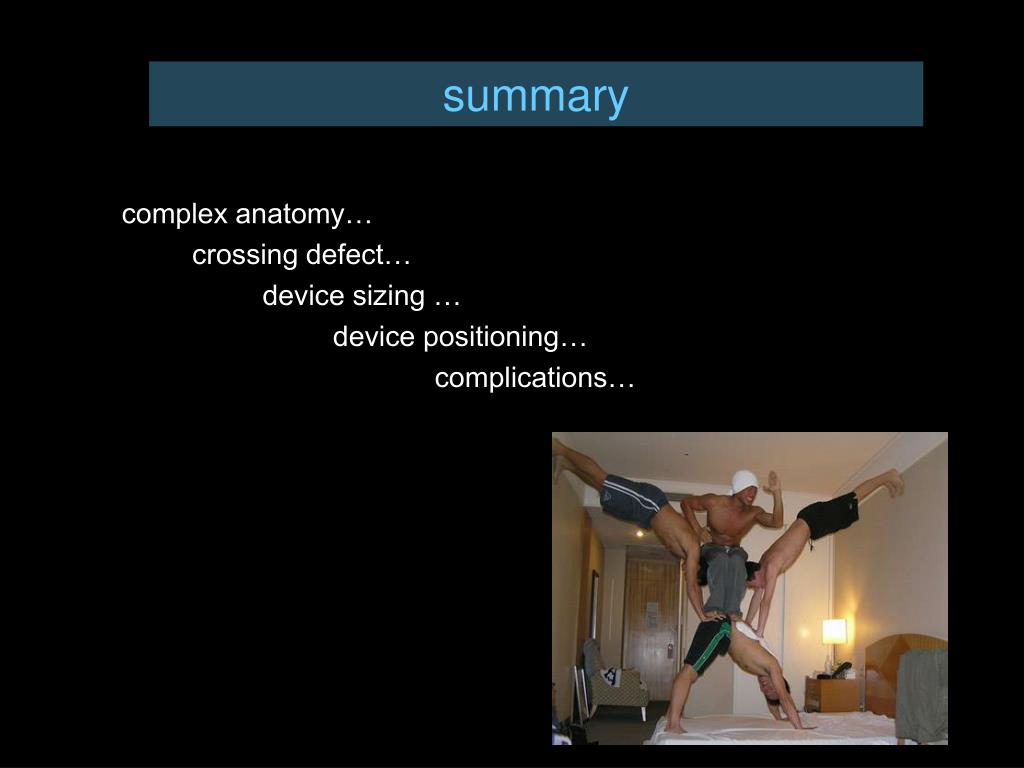 summary

complex anatomy…

crossing defect…

device sizing …

device positioning…

complications…